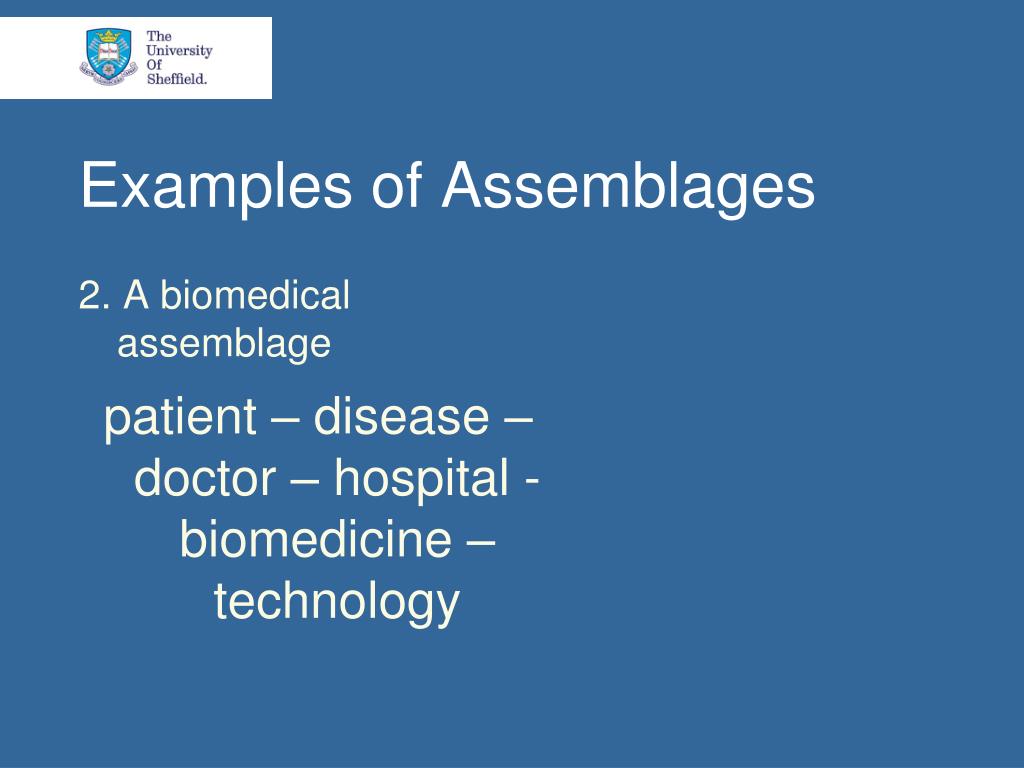 The University Of Sheffield.

Examples of Assemblages

2. A biomedical assemblage

patient – disease – doctor – hospital - biomedicine – technology